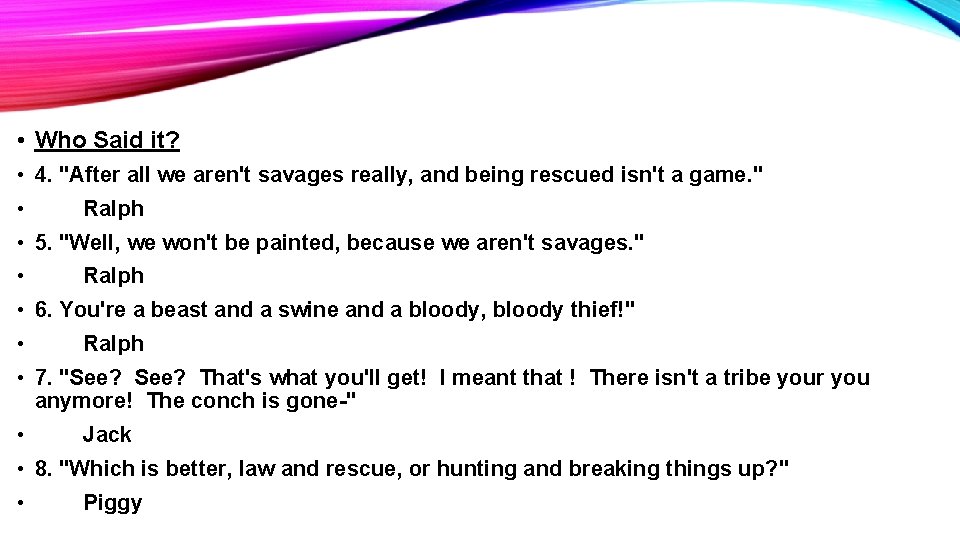 • Who Said it?
• 4. "After all we aren't savages really, and being rescued isn't a game."
• Ralph
• 5. "Well, we won't be painted, because we aren't savages."
• Ralph
• 6. You're a beast and a swine and a bloody, bloody thief!"
• Ralph
• 7. "See? See? That's what you'll get! I meant that ! There isn't a tribe your you anymore! The conch is gone-"
• Jack
• 8. "Which is better, law and rescue, or hunting and breaking things up?"
• Piggy